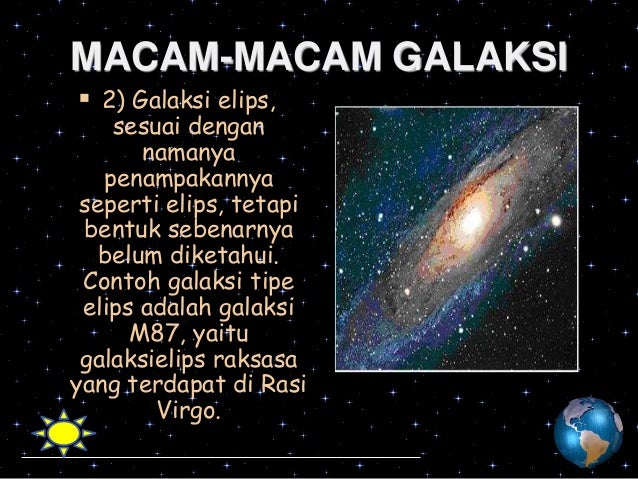 MACAM-MACAM GALAKSI

▪ 2) Galaksi elips, sesuai dengan namanya penampakannya seperti elips, tetapi bentuk sebenarnya belum diketahui. Contoh galaksi tipe elips adalah galaksi M87, yaitu galaksielips raksasa yang terdapat di Rasi Virgo.